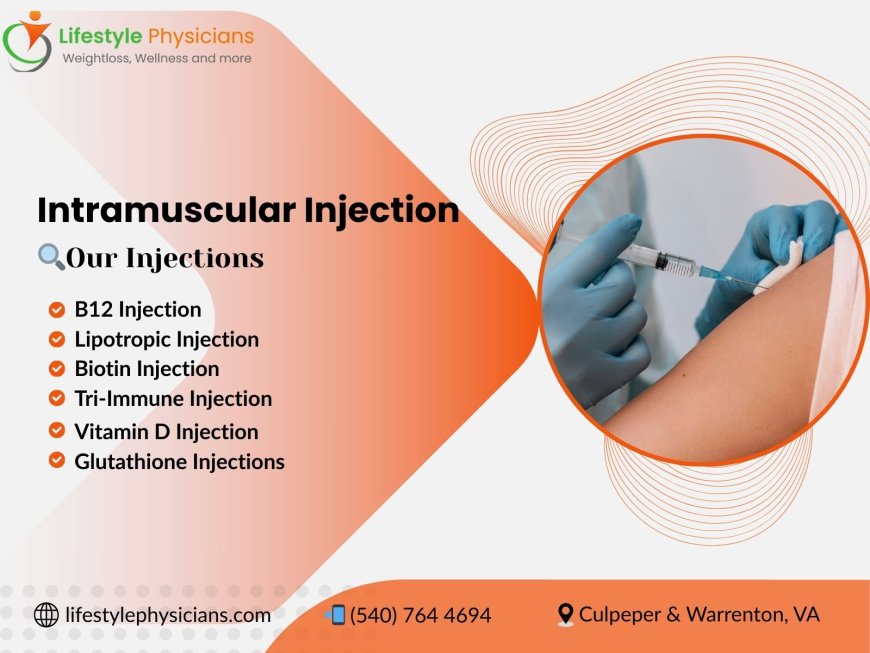 Lifestyle Physicians
Weightloss, Wellness and more

Intramuscular Injection

Our Injections

B12 Injection
Lipotropic Injection
Biotin Injection
Tri-Immune Injection
Vitamin D Injection
Glutathione Injections

lifestylephysicians.com (540) 764 4694 Culpeper & Warrenton, VA